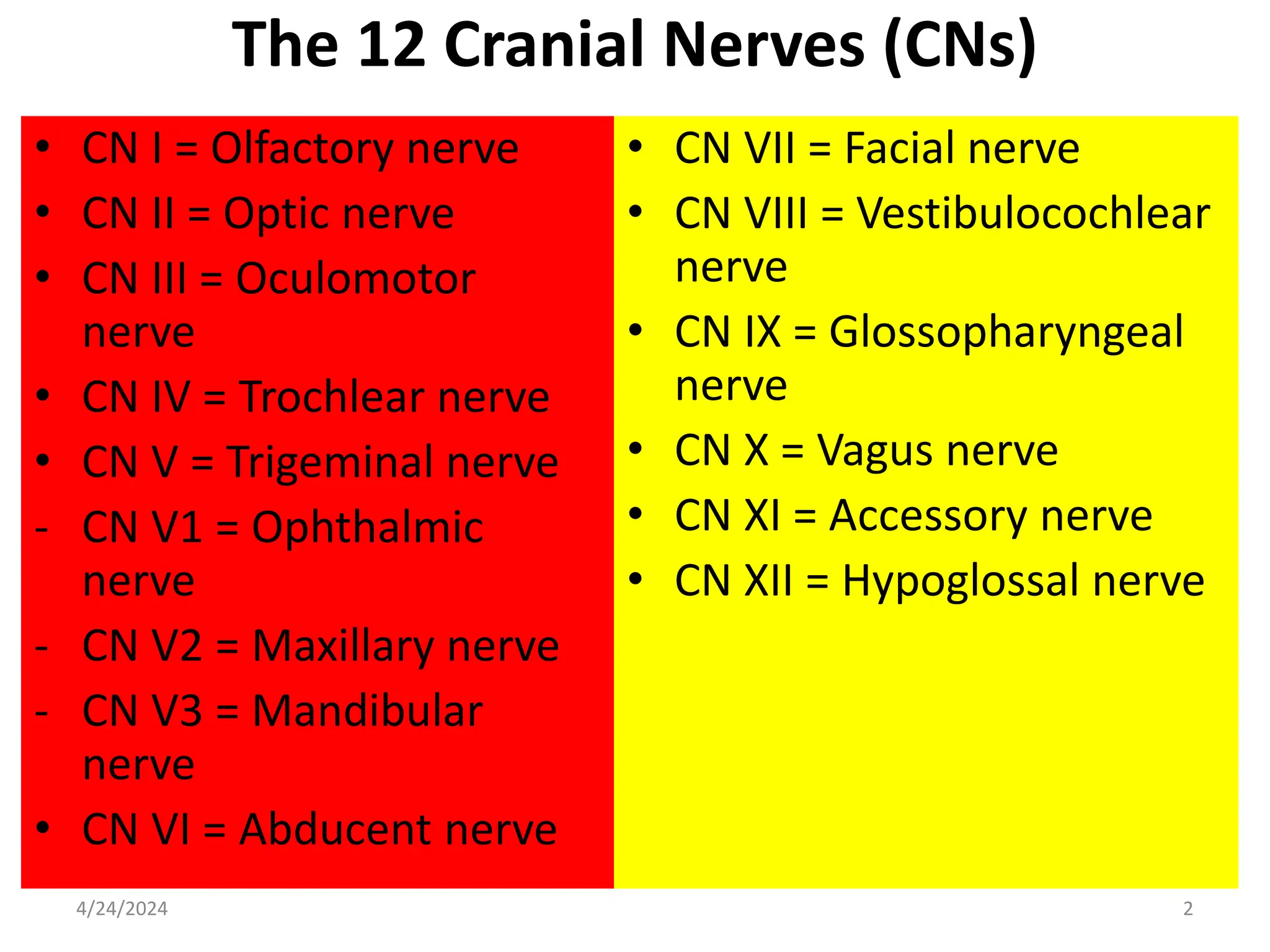 The 12 Cranial Nerves (CNs)

• CN I = Olfactory nerve
• CN II = Optic nerve
• CN III = Oculomotor nerve
• CN IV = Trochlear nerve
• CN V = Trigeminal nerve
- CN V1 = Ophthalmic nerve
- CN V2 = Maxillary nerve
- CN V3 = Mandibular nerve
• CN VI = Abducent nerve

• CN VII = Facial nerve
• CN VIII = Vestibulocochlear nerve
• CN IX = Glossopharyngeal nerve
• CN X = Vagus nerve
• CN XI = Accessory nerve
• CN XII = Hypoglossal nerve

4/24/2024

2